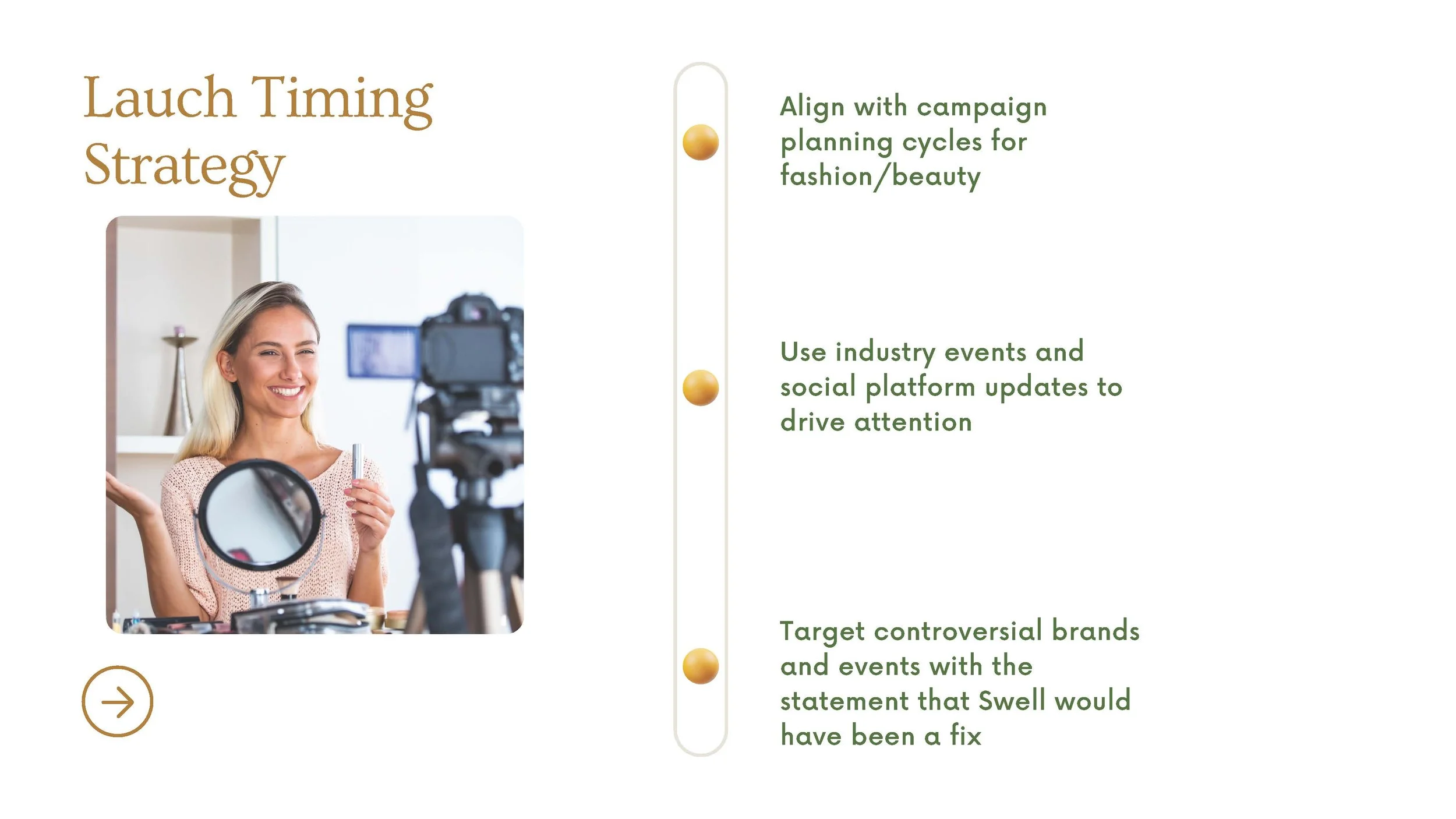 Lauch Timing Strategy

Align with campaign planning cycles for fashion/beauty

Use industry events and social platform updates to drive attention

Target controversial brands and events with the statement that Swell would have been a fix